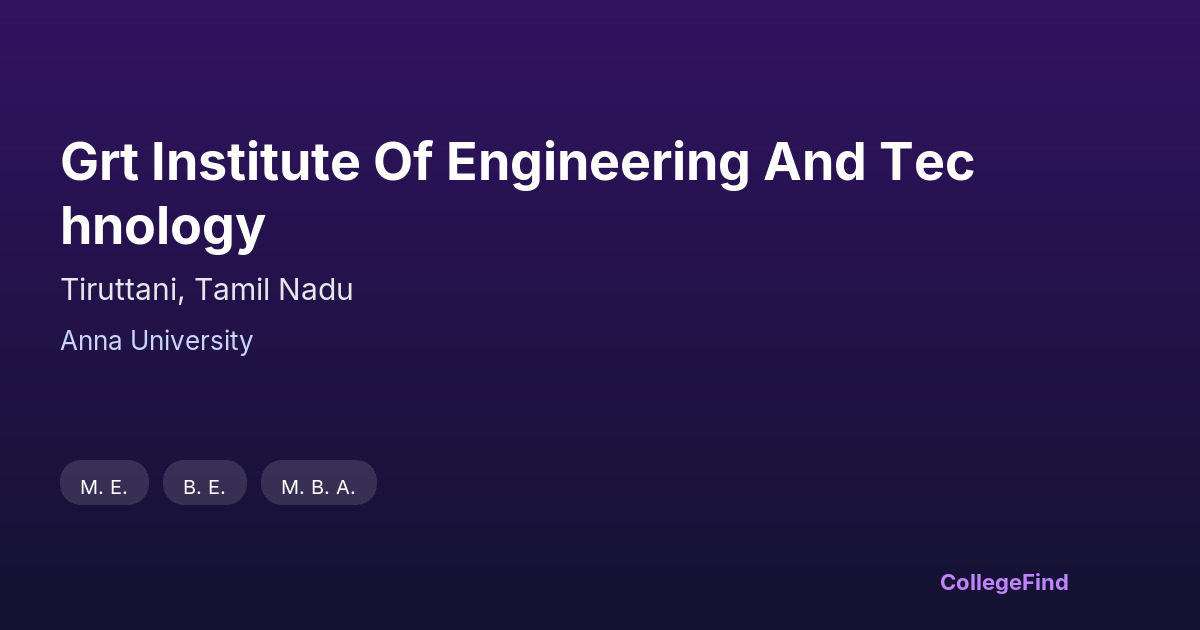 Grt Institute Of Engineering And Tec hnology

Tiruttani, Tamil Nadu

Anna University

M. E.

B. E.

M. B. A.

CollegeFind